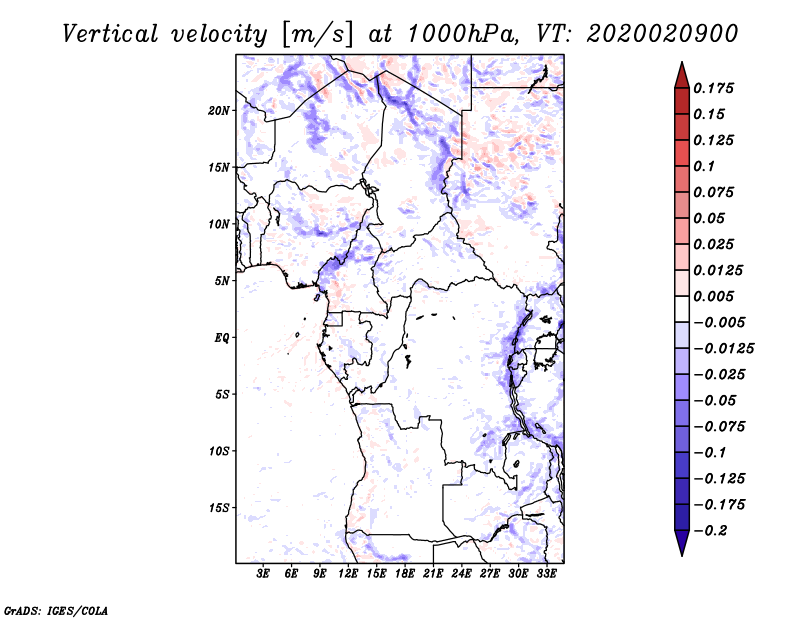 Vertical velocity [m/s] at 1000hPa, VT: 2020020900

20N
15N
10N
5N
EQ
5S
10S
15S

3E 6E 9E 12E 15E 18E 21E 24E 27E 30E 33E

0.175
0.15
0.125
0.1
0.075
0.05
0.025
0.0125
0.005
−0.005
−0.0125
−0.025
−0.05
−0.075
−0.1
−0.125
−0.175
−0.2

GrADS: IGES/COLA